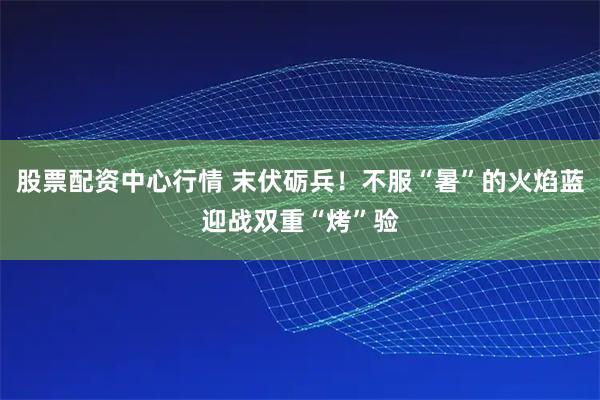 股票配资中心行情 末伏砺兵！不服“暑”的火焰蓝迎战双重“烤”验